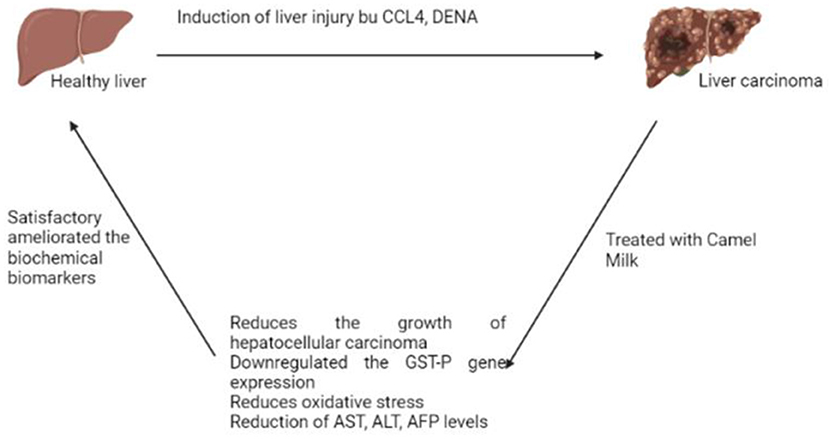 Induction of liver injury bu CCL4, DENA

Healthy liver

Liver carcinoma

Satisfactory ameliorated the biochemical biomarkers

Treated with Camel Milk

Reduces the growth of hepatocellular carcinoma
Downregulated the GST-P gene expression
Reduces oxidative stress
Reduction of AST, ALT, AFP levels